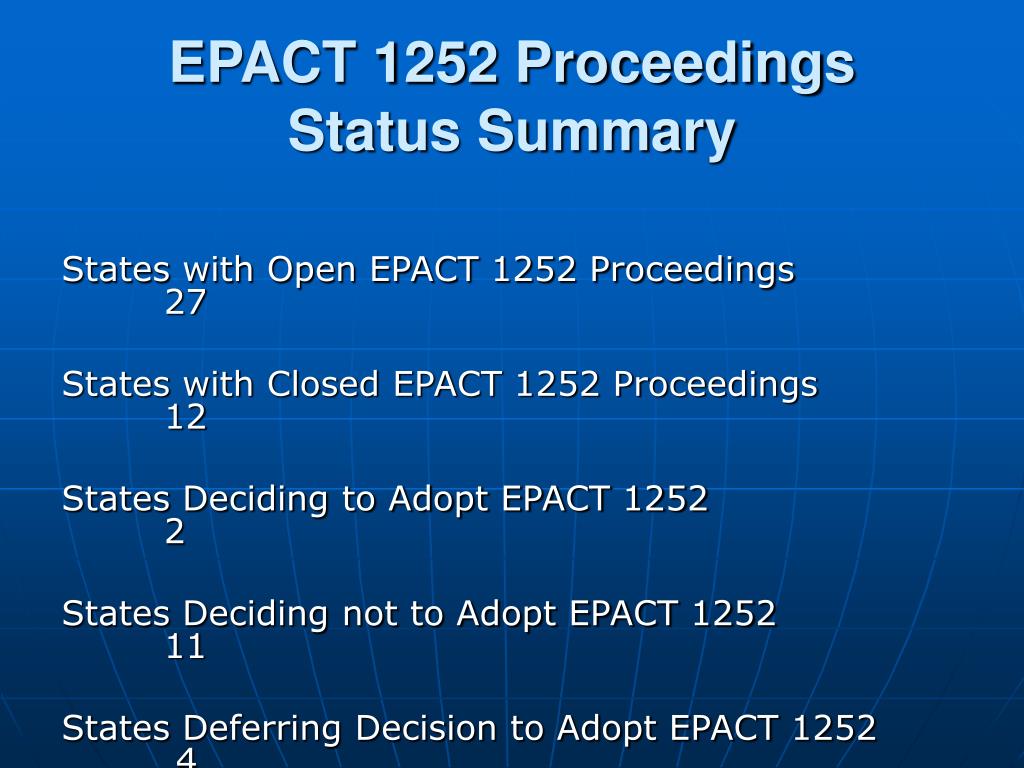 EPACT 1252 Proceedings
Status Summary

States with Open EPACT 1252 Proceedings
27

States with Closed EPACT 1252 Proceedings
12

States Deciding to Adopt EPACT 1252
2

States Deciding not to Adopt EPACT 1252
11

States Deferring Decision to Adopt EPACT 1252
4